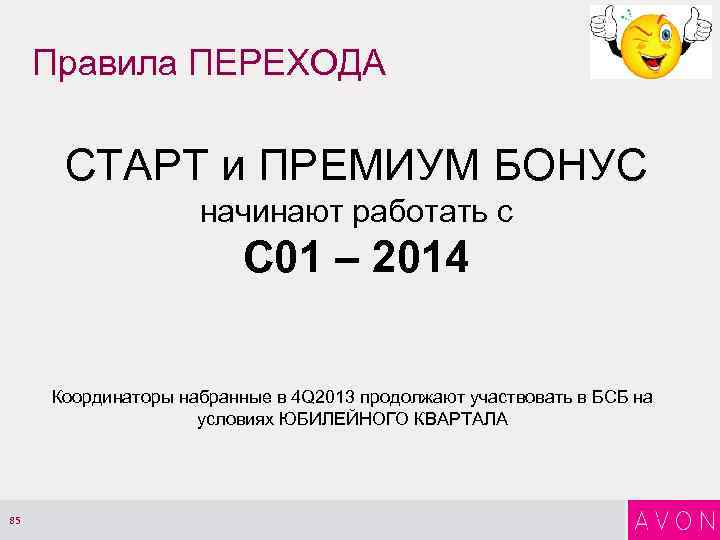 Правила ПЕРЕХОДА

СТАРТ и ПРЕМИУМ БОНУС
начинают работать с
С01 – 2014

Координаторы набранные в 4Q2013 продолжают участвовать в БСБ на условиях ЮБИЛЕЙНОГО КВАРТАЛА

85

AVON